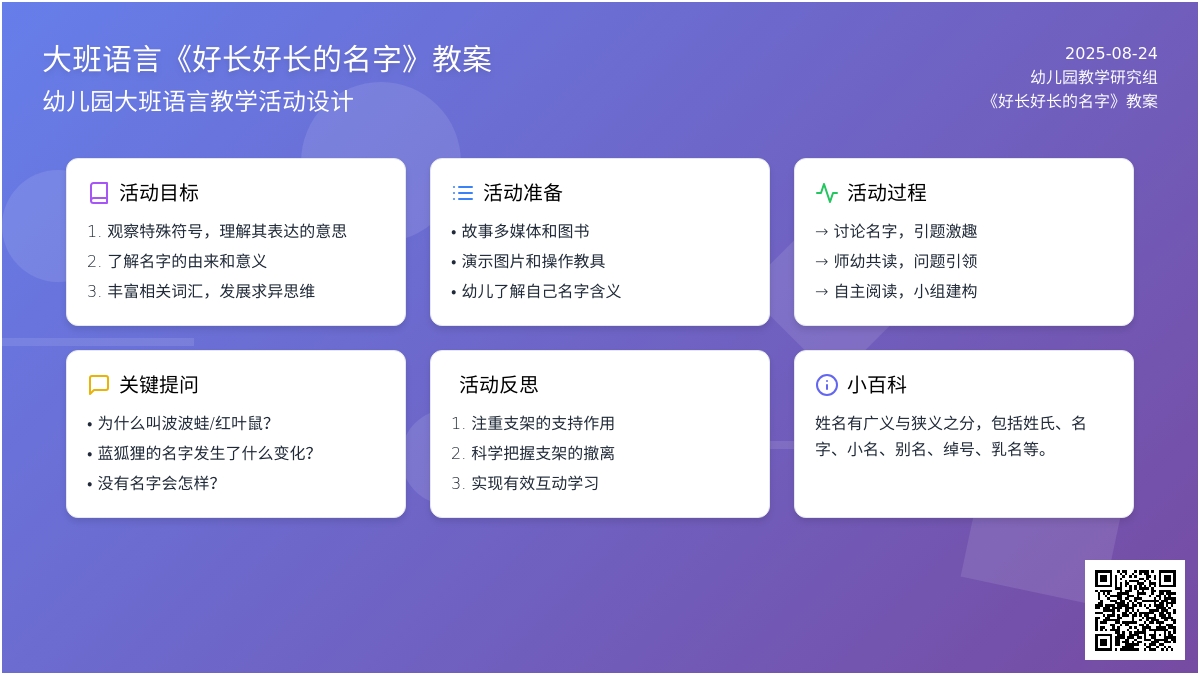 大班语言《好长好长的名字》教案
幼儿园大班语言教学活动设计

2025-08-24
幼儿园教学研究组
《好长好长的名字》教案

活动目标
1. 观察特殊符号，理解其表达的意思
2. 了解名字的由来和意义
3. 丰富相关词汇，发展求异思维

活动准备
• 故事多媒体和图书
• 演示图片和操作教具
• 幼儿了解自己名字含义

活动过程
→ 讨论名字，引题激趣
→ 师幼共读，问题引领
→ 自主阅读，小组建构

关键提问
• 为什么叫波波蛙/红叶鼠？
• 蓝狐狸的名字发生了什么变化？
• 没有名字会怎样？

活动反思
1. 注重支架的支持作用
2. 科学把握支架的撤离
3. 实现有效互动学习

小百科
姓名有广义与狭义之分，包括姓氏、名字、小名、别名、绰号、乳名等。